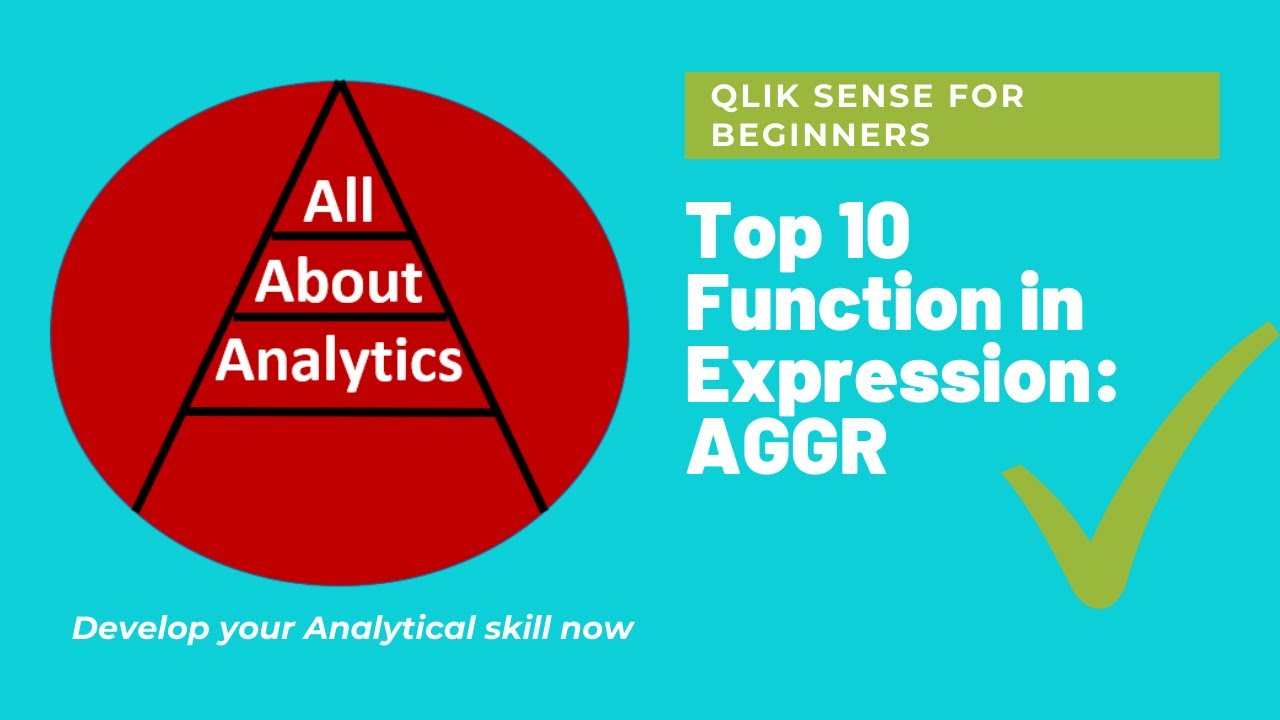 All
About
Analytics

Develop your Analytical skill now

QLIK SENSE FOR BEGINNERS

Top 10 Function in Expression: AGGR